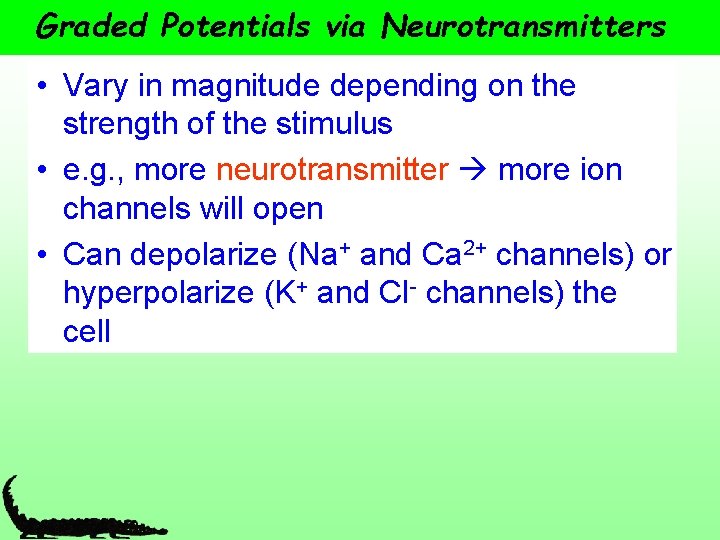 Graded Potentials via Neurotransmitters

• Vary in magnitude depending on the strength of the stimulus

• e.g., more neurotransmitter → more ion channels will open

• Can depolarize ($Na^+$ and $Ca^{2+}$ channels) or hyperpolarize ($K^+$ and $Cl^-$ channels) the cell